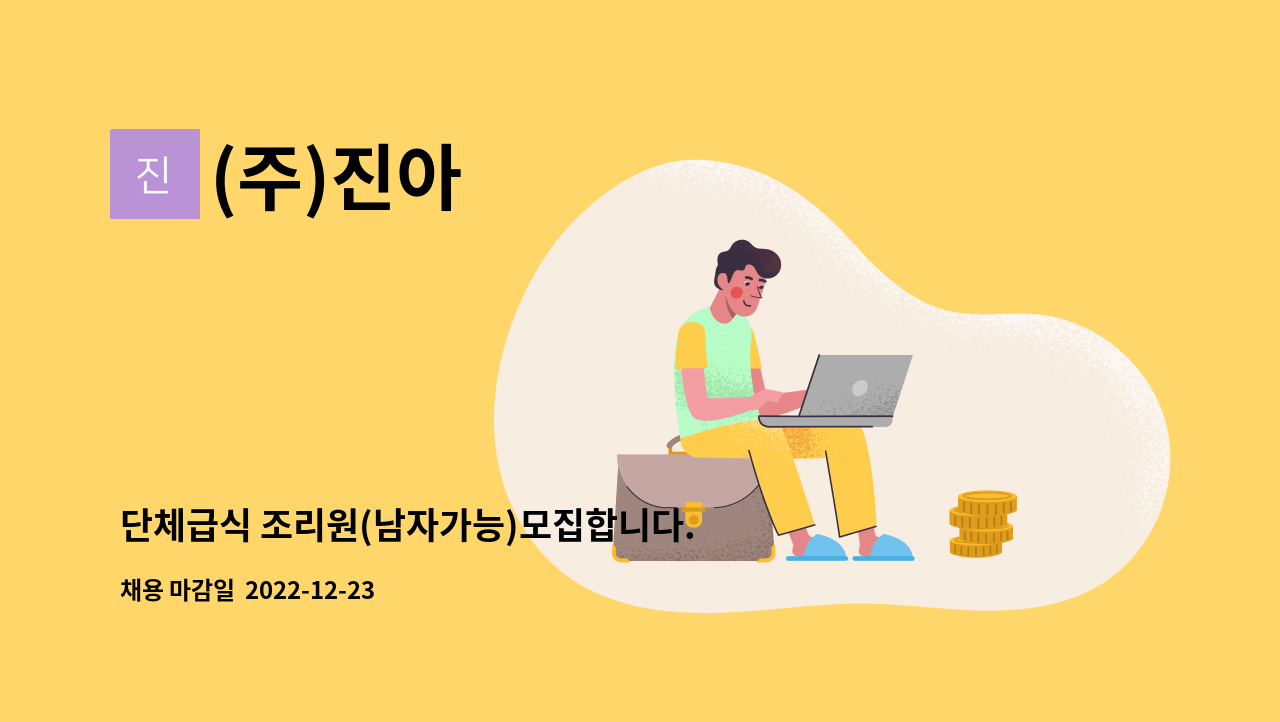 진 (주)진아

단체급식 조리원(남자가능)모집합니다.

채용 마감일 2022-12-23